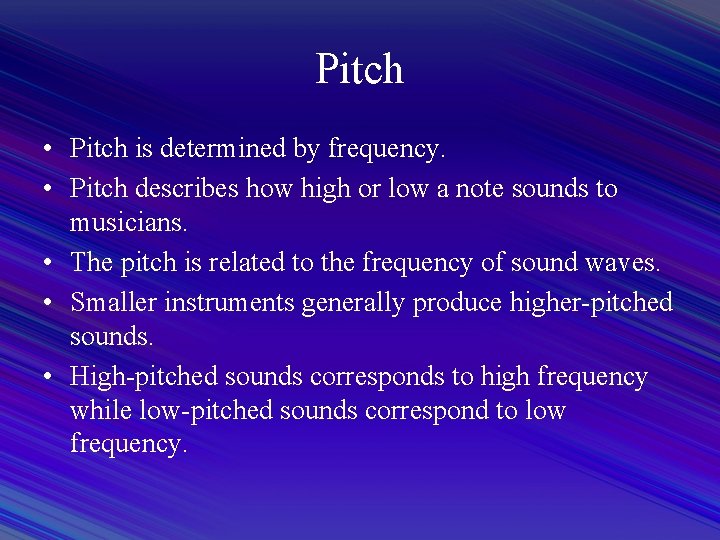 Pitch

• Pitch is determined by frequency.
• Pitch describes how high or low a note sounds to musicians.
• The pitch is related to the frequency of sound waves.
• Smaller instruments generally produce higher-pitched sounds.
• High-pitched sounds corresponds to high frequency while low-pitched sounds correspond to low frequency.